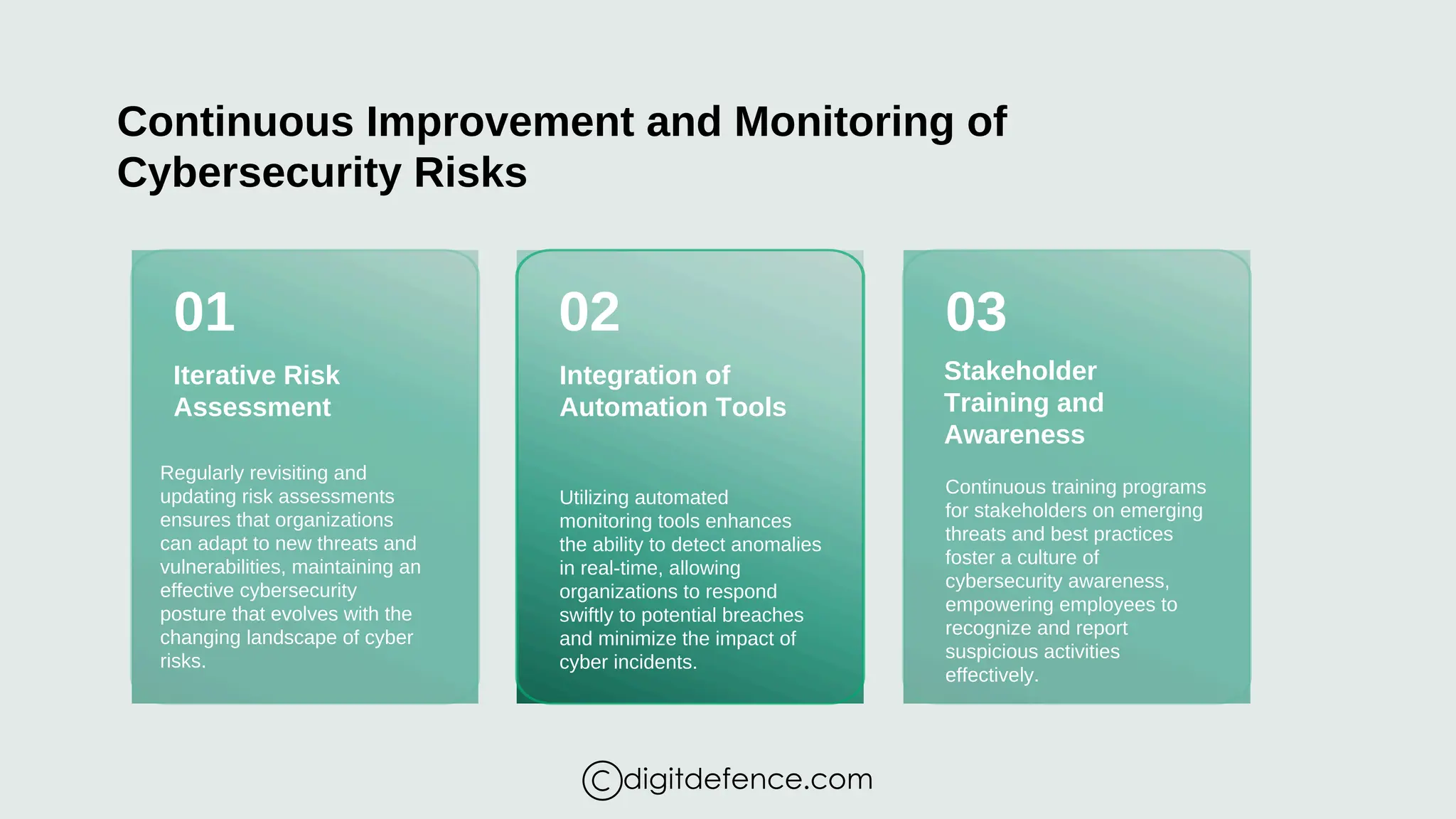 Continuous Improvement and Monitoring of Cybersecurity Risks

01

Iterative Risk Assessment

Regularly revisiting and updating risk assessments ensures that organizations can adapt to new threats and vulnerabilities, maintaining an effective cybersecurity posture that evolves with the changing landscape of cyber risks.

02

Integration of Automation Tools

Utilizing automated monitoring tools enhances the ability to detect anomalies in real-time, allowing organizations to respond swiftly to potential breaches and minimize the impact of cyber incidents.

03

Stakeholder Training and Awareness

Continuous training programs for stakeholders on emerging threats and best practices foster a culture of cybersecurity awareness, empowering employees to recognize and report suspicious activities effectively.

©digitdefence.com